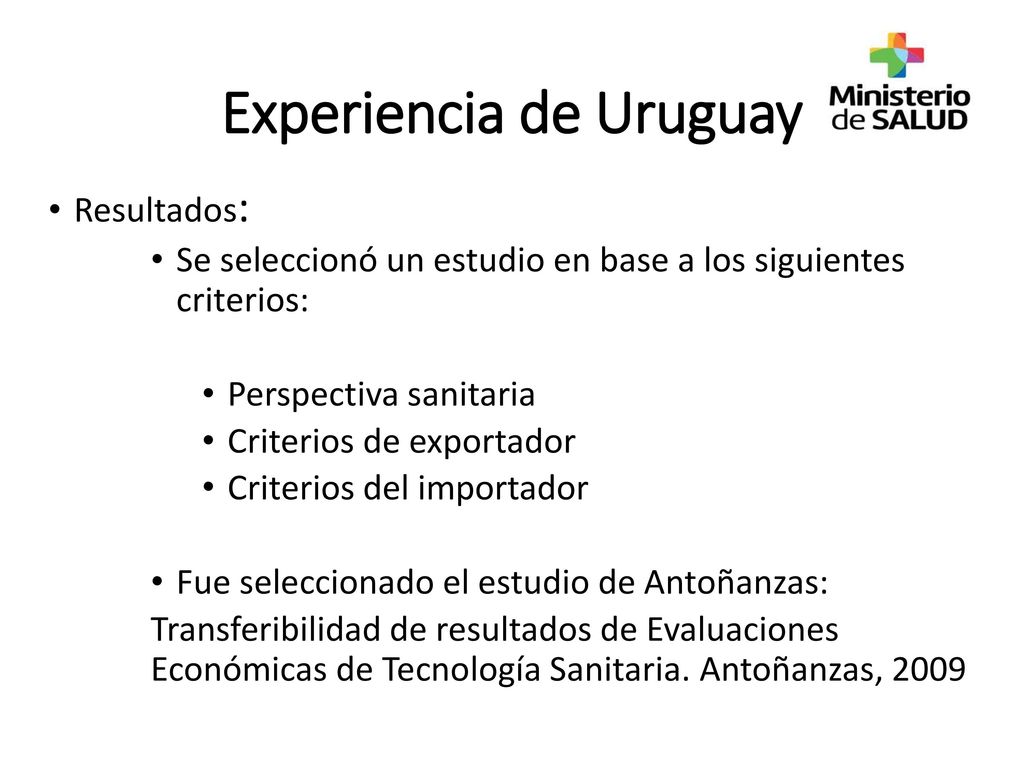 Experiencia de Uruguay

Ministerio de SALUD

• Resultados:
 • Se seleccionó un estudio en base a los siguientes criterios:

 • Perspectiva sanitaria
 • Criterios de exportador
 • Criterios del importador

 • Fue seleccionado el estudio de Antoñanzas:
Transferibilidad de resultados de Evaluaciones Económicas de Tecnología Sanitaria. Antoñanzas, 2009